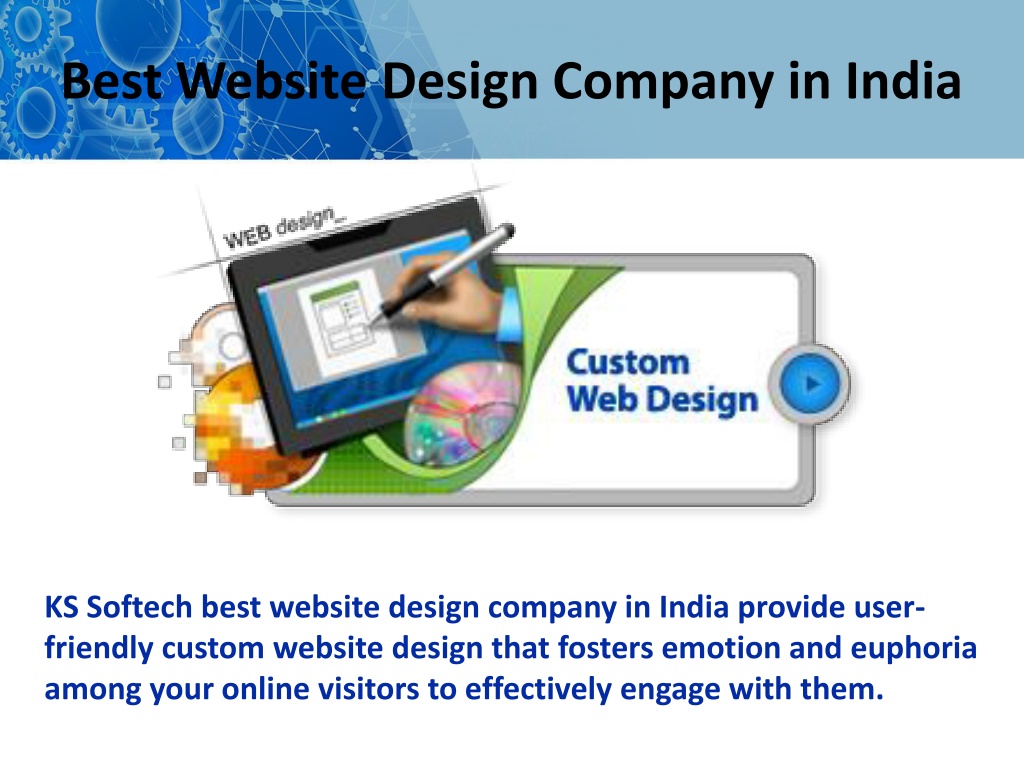 Best Website Design Company in India

WEB design_

Custom Web Design

KS Softech best website design company in India provide user-friendly custom website design that fosters emotion and euphoria among your online visitors to effectively engage with them.